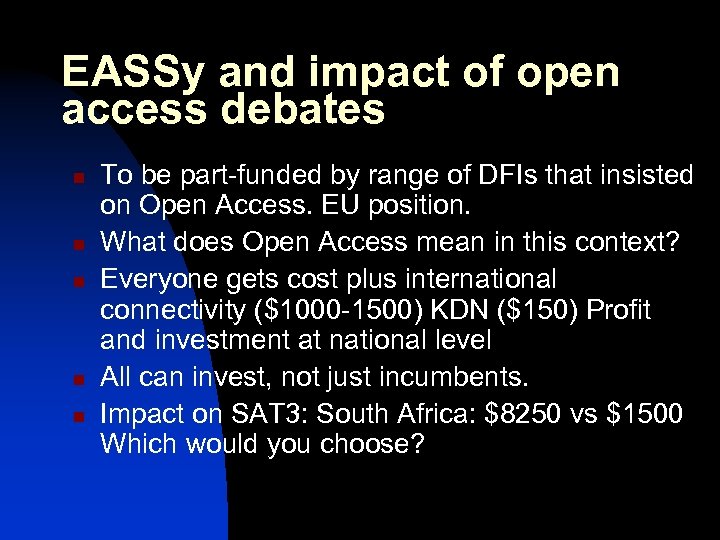 EASSy and impact of open access debates

- To be part-funded by range of DFIs that insisted on Open Access. EU position.
- What does Open Access mean in this context?
- Everyone gets cost plus international connectivity (\$1000-1500) KDN (\$150) Profit and investment at national level
- All can invest, not just incumbents.
- Impact on SAT3: South Africa: \$8250 vs \$1500 Which would you choose?